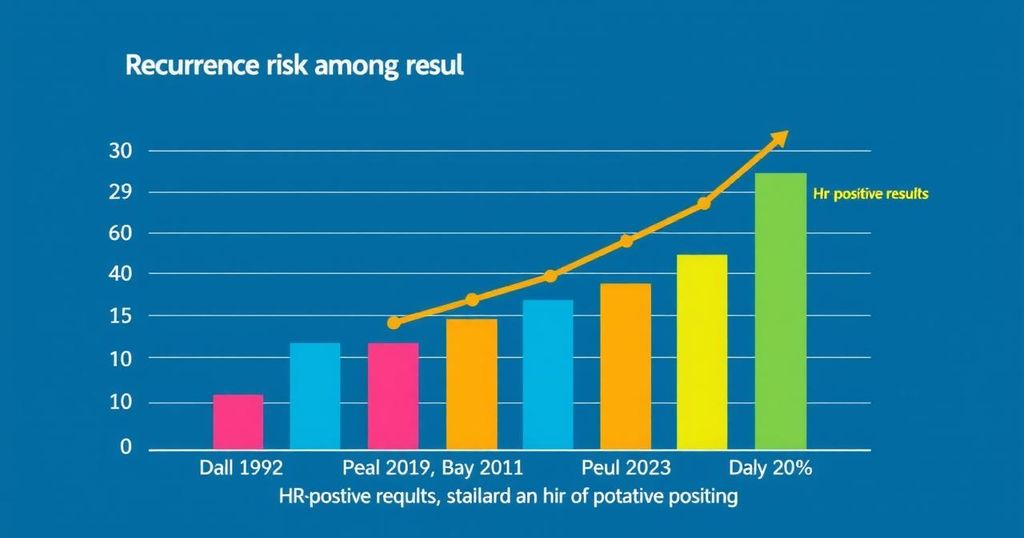 Recurrence risk among resul

30
29
60
40
15
10
10
0

Hr positive results

Dall 1992
Peal 2019, Bay 2011
Peul 2023
Daly 20%

HR-postive reqults, stailard an hir of potative positing